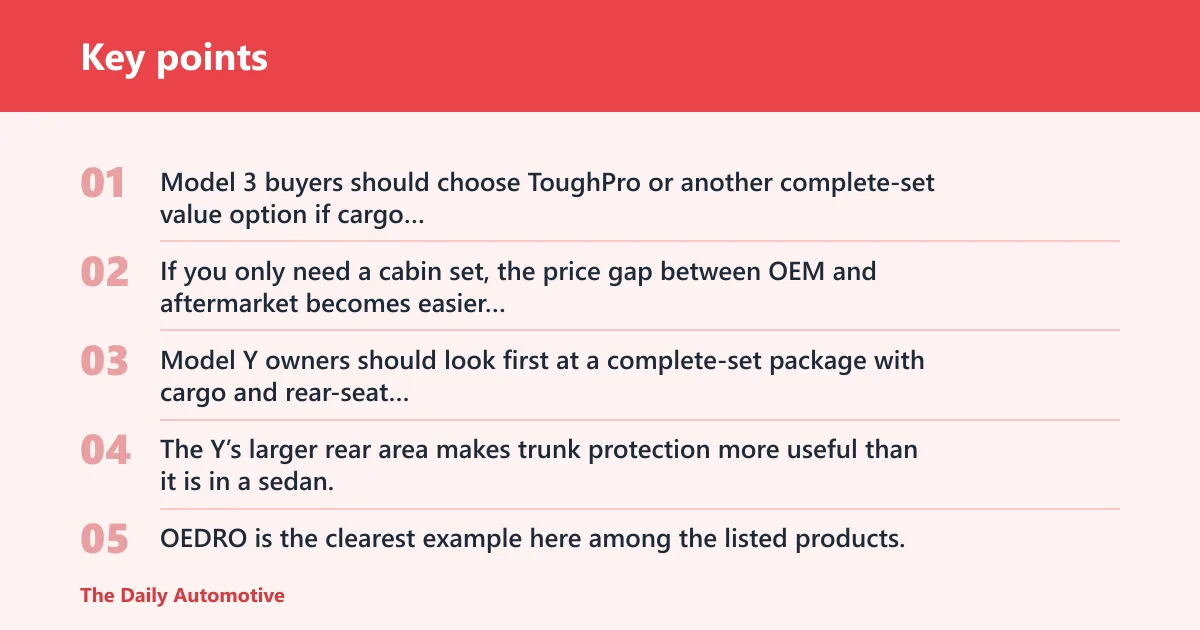 Key points

01
Model 3 buyers should choose ToughPro or another complete-set value option if cargo...

02
If you only need a cabin set, the price gap between OEM and aftermarket becomes easier...

03
Model Y owners should look first at a complete-set package with cargo and rear-seat...

04
The Y's larger rear area makes trunk protection more useful than it is in a sedan.

05
OEDRO is the clearest example here among the listed products.

The Daily Automotive